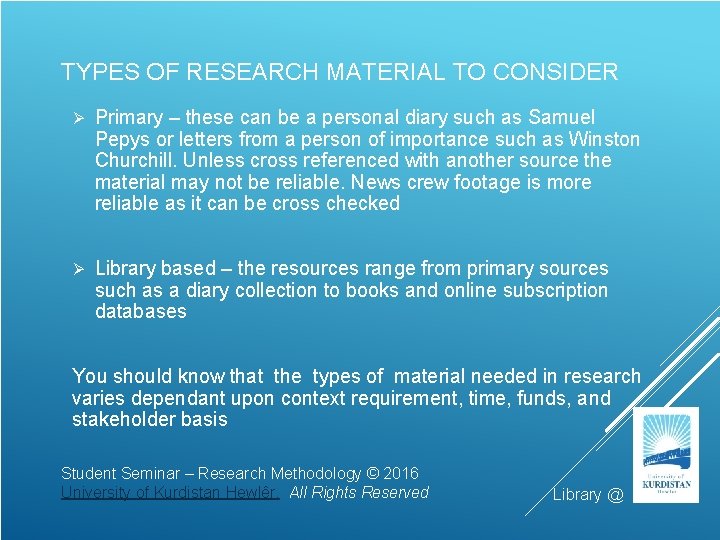 TYPES OF RESEARCH MATERIAL TO CONSIDER

➢ Primary – these can be a personal diary such as Samuel Pepys or letters from a person of importance such as Winston Churchill. Unless cross referenced with another source the material may not be reliable. News crew footage is more reliable as it can be cross checked

➢ Library based – the resources range from primary sources such as a diary collection to books and online subscription databases

You should know that the types of material needed in research varies dependant upon context requirement, time, funds, and stakeholder basis

Student Seminar – Research Methodology © 2016
University of Kurdistan Hewlêr. All Rights Reserved

Library @

University of KURDISTAN Hewlêr